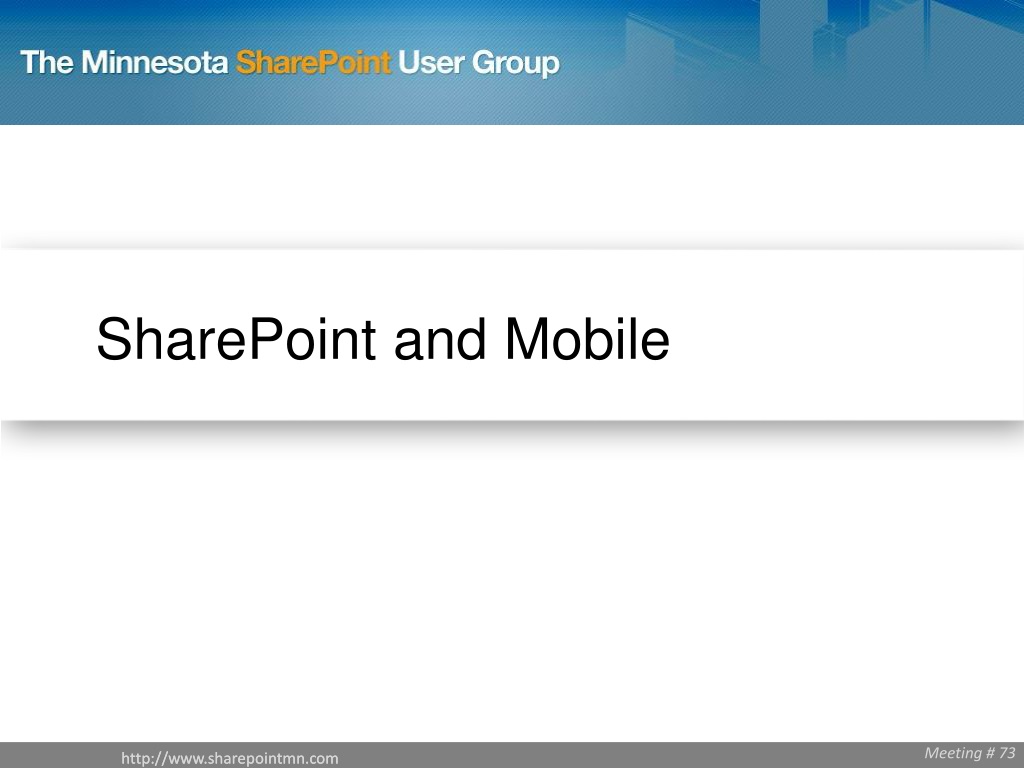 The Minnesota SharePoint User Group

SharePoint and Mobile

http://www.sharepointmn.com

Meeting # 73